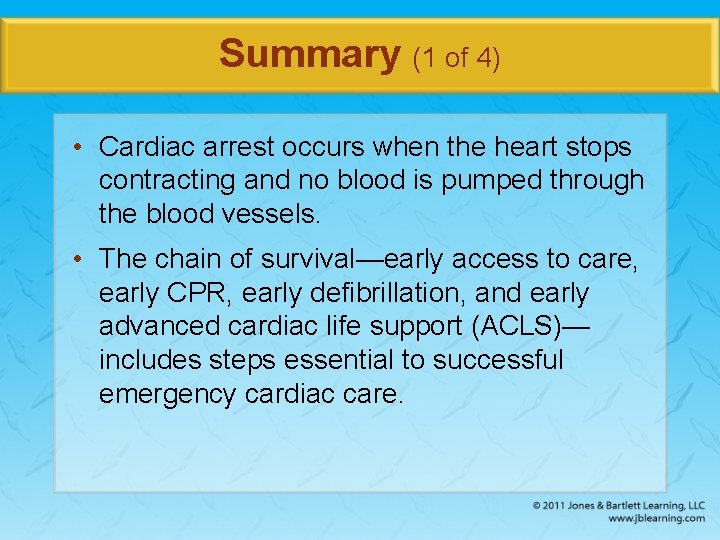 Summary (1 of 4)

• Cardiac arrest occurs when the heart stops contracting and no blood is pumped through the blood vessels.

• The chain of survival—early access to care, early CPR, early defibrillation, and early advanced cardiac life support (ACLS)—includes steps essential to successful emergency cardiac care.

© 2011 Jones & Bartlett Learning, LLC
www.jblearning.com